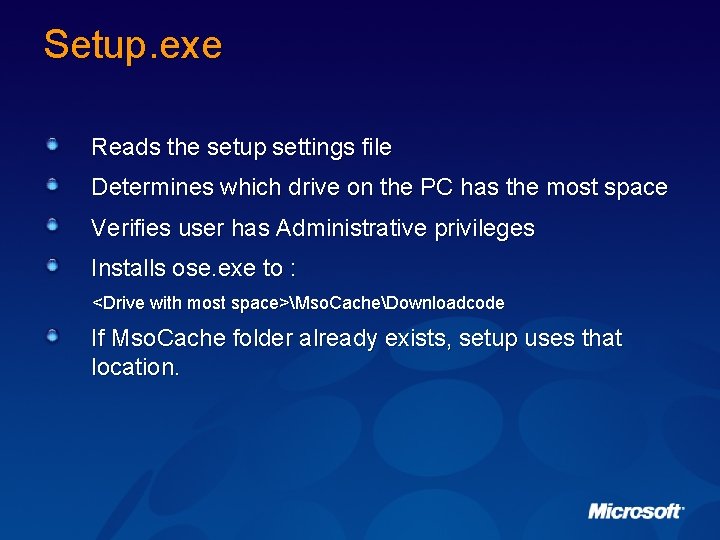 Setup.exe

Reads the setup settings file

Determines which drive on the PC has the most space

Verifies user has Administrative privileges

Installs ose.exe to :

<Drive with most space>\MsoCache\Downloadcode

If MsoCache folder already exists, setup uses that location.

Microsoft